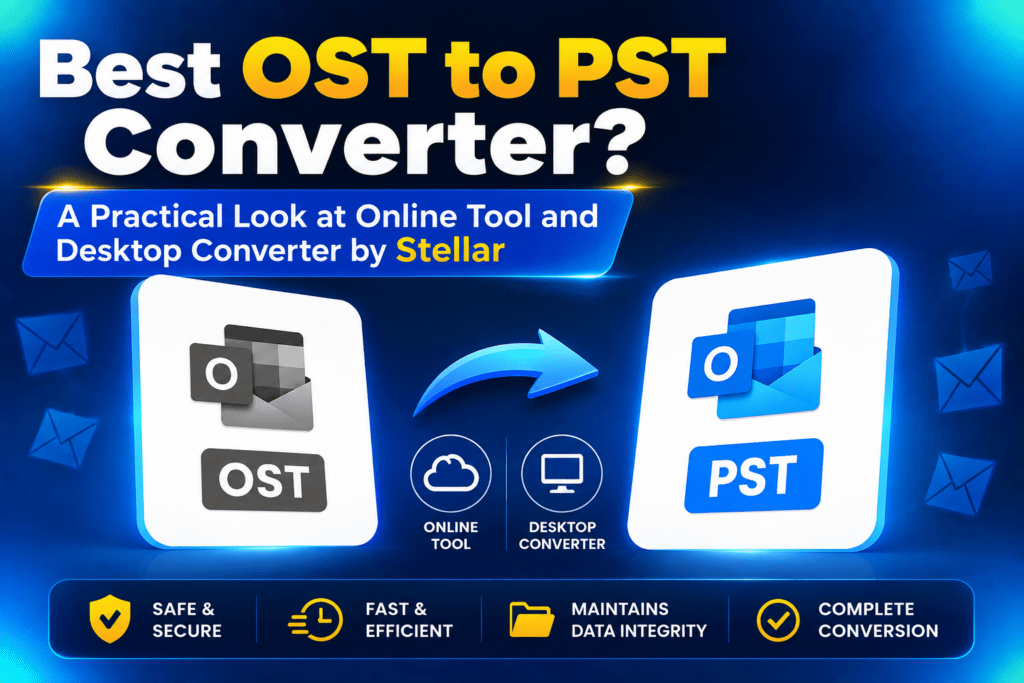 Best OST to PST Converter?

A Practical Look at Online Tool and Desktop Converter by Stellar

O

OST

ONLINE TOOL

DESKTOP CONVERTER

O

PST

SAFE & SECURE

FAST & EFFICIENT

MAINTAINS DATA INTEGRITY

COMPLETE CONVERSION